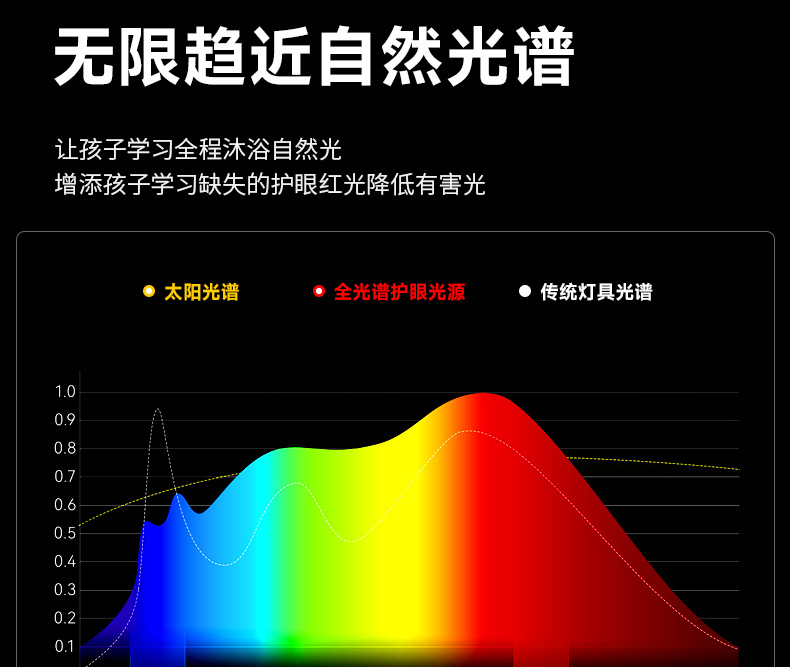 无限趋近自然光谱

让孩子学习全程沐浴自然光
增添孩子学习缺失的护眼红光降低有害光

太阳光谱　全光谱护眼光源　传统灯具光谱

1.0
0.9
0.8
0.7
0.6
0.5
0.4
0.3
0.2
0.1